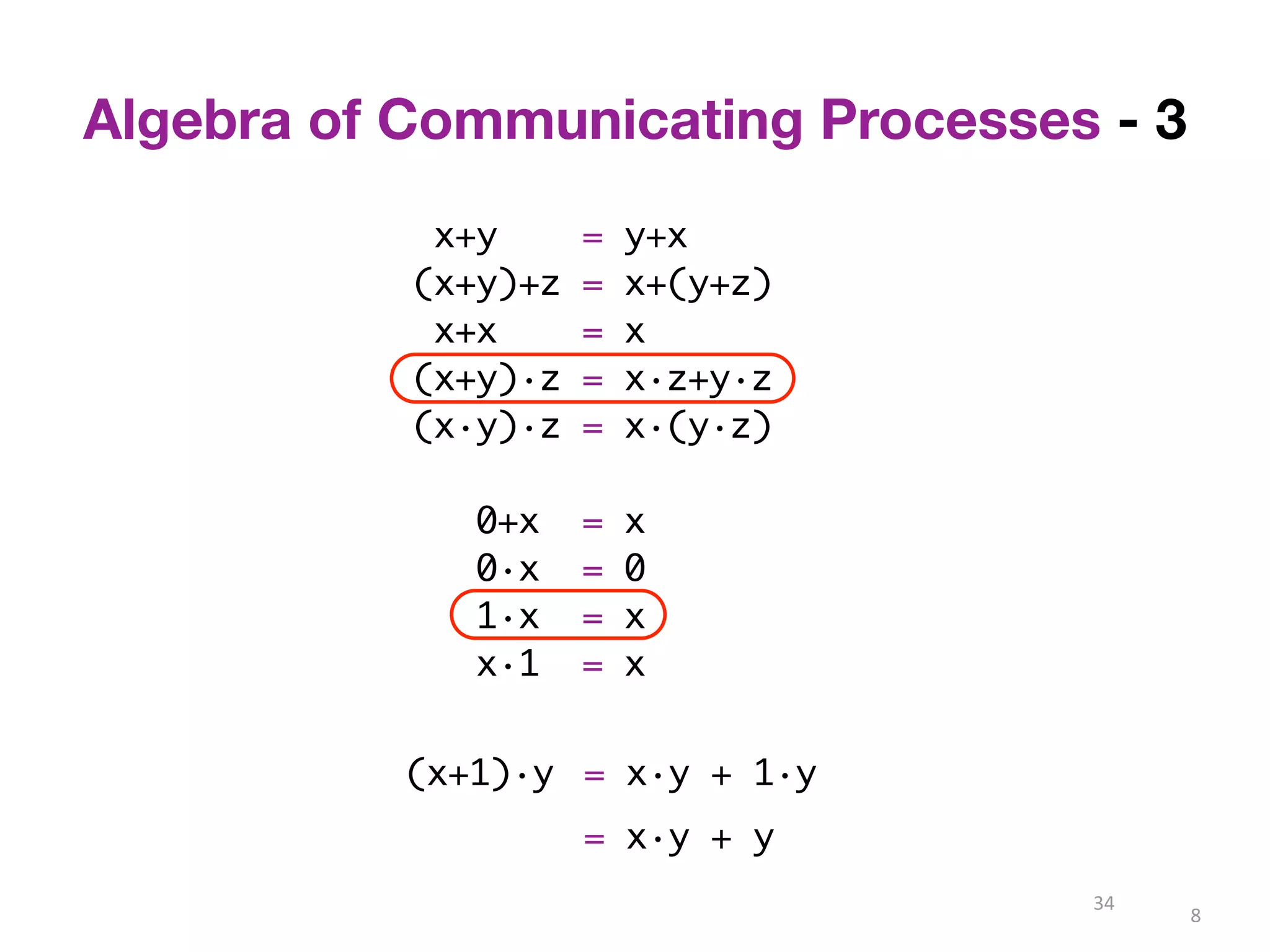 Algebra of Communicating Processes - 3

$x+y = y+x$
$(x+y)+z = x+(y+z)$
$x+x = x$
$(x+y)\cdot z = x\cdot z+y\cdot z$
$(x\cdot y)\cdot z = x\cdot(y\cdot z)$

$0+x = x$
$0\cdot x = 0$
$1\cdot x = x$
$x\cdot 1 = x$

$(x+1)\cdot y = x\cdot y + 1\cdot y$
$= x\cdot y + y$

34

8